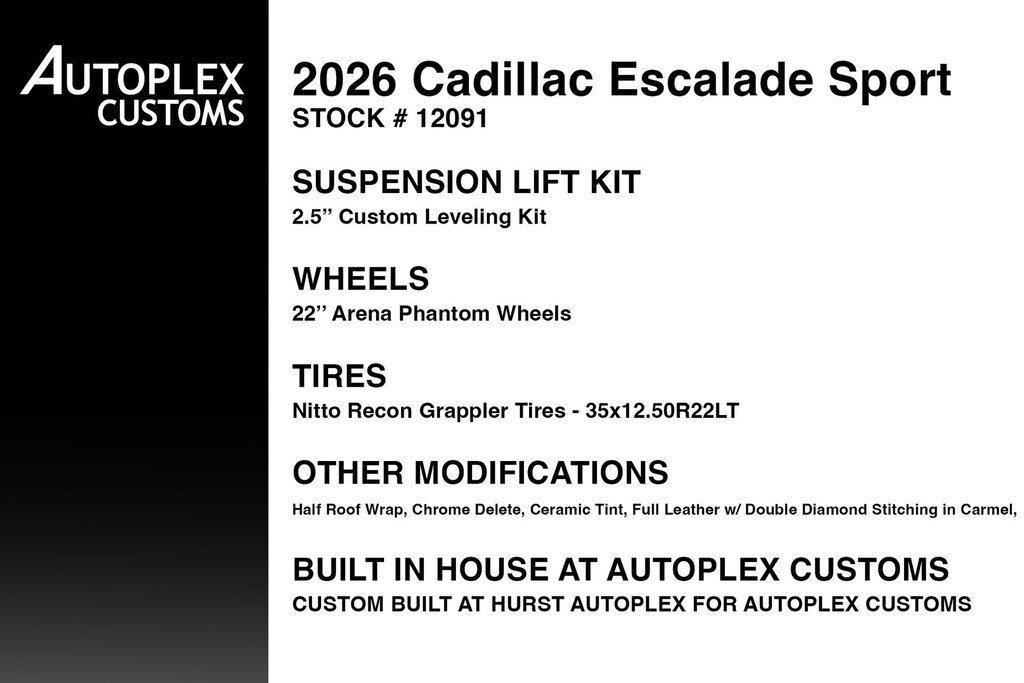 AUTOPLEX CUSTOMS

2026 Cadillac Escalade Sport
STOCK # 12091

SUSPENSION LIFT KIT
2.5” Custom Leveling Kit

WHEELS
22” Arena Phantom Wheels

TIRES
Nitto Recon Grappler Tires - 35x12.50R22LT

OTHER MODIFICATIONS
Half Roof Wrap, Chrome Delete, Ceramic Tint, Full Leather w/ Double Diamond Stitching in Carmel,

BUILT IN HOUSE AT AUTOPLEX CUSTOMS
CUSTOM BUILT AT HURST AUTOPLEX FOR AUTOPLEX CUSTOMS